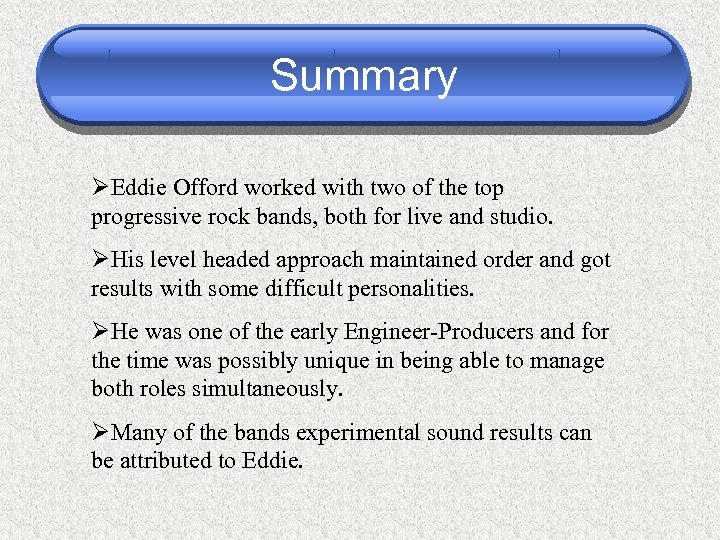 Summary

➢Eddie Offord worked with two of the top progressive rock bands, both for live and studio.

➢His level headed approach maintained order and got results with some difficult personalities.

➢He was one of the early Engineer-Producers and for the time was possibly unique in being able to manage both roles simultaneously.

➢Many of the bands experimental sound results can be attributed to Eddie.